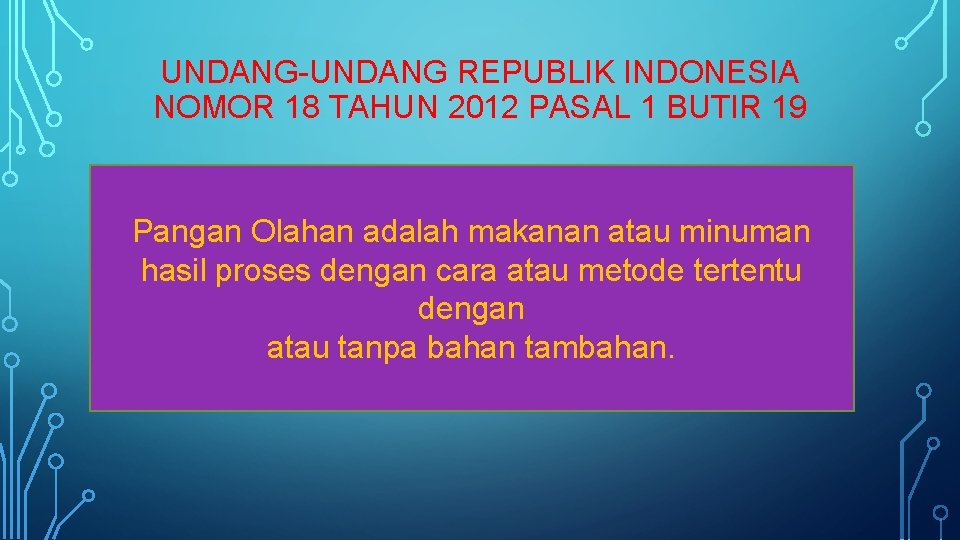 UNDANG-UNDANG REPUBLIK INDONESIA NOMOR 18 TAHUN 2012 PASAL 1 BUTIR 19

Pangan Olahan adalah makanan atau minuman hasil proses dengan cara atau metode tertentu dengan
atau tanpa bahan tambahan.